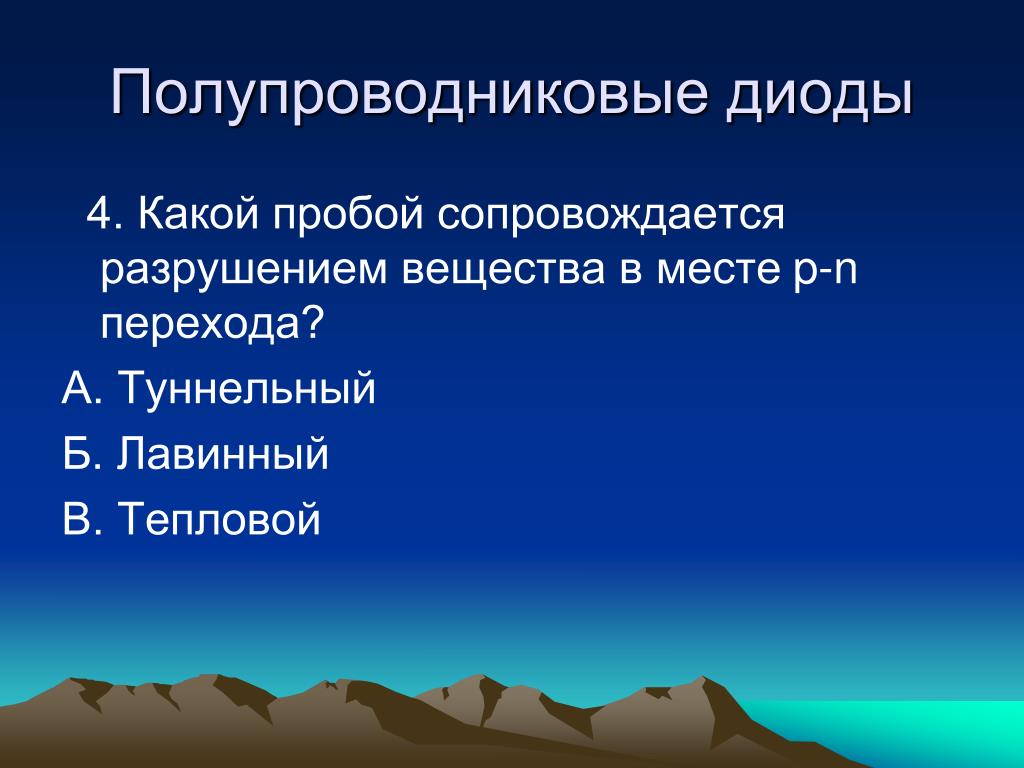 Полупроводниковые диоды

4. Какой пробой сопровождается разрушением вещества в месте p-n перехода?

А. Туннельный

Б. Лавинный

В. Тепловой